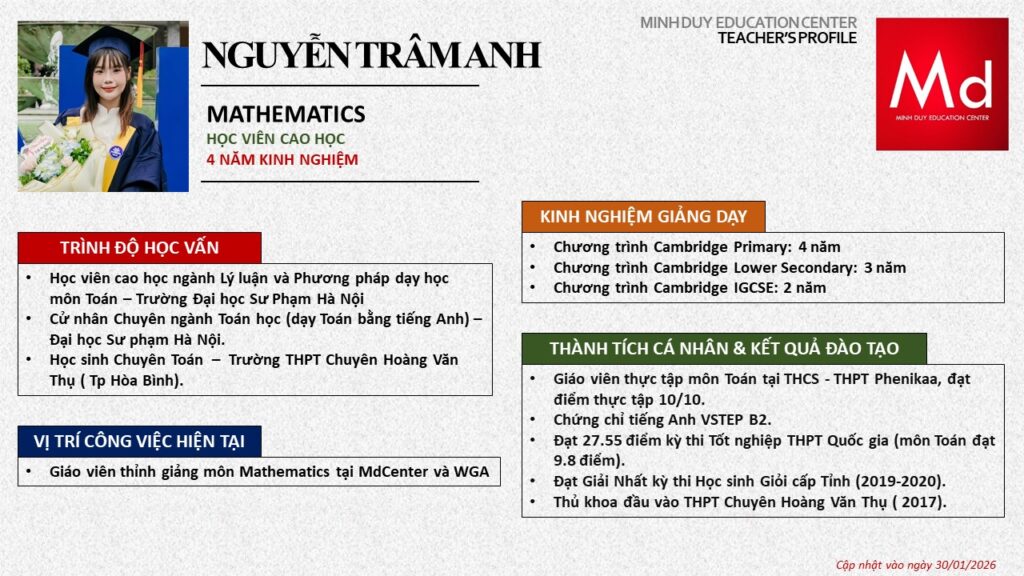 NGUYỄN TRÂM ANH

MATHEMATICS
HỌC VIÊN CAO HỌC
4 NĂM KINH NGHIỆM

MINH DUY EDUCATION CENTER
TEACHER'S PROFILE

Md
MINH DUY EDUCATION CENTER

TRÌNH ĐỘ HỌC VẤN

• Học viên cao học ngành Lý luận và Phương pháp dạy học môn Toán – Trường Đại học Sư Phạm Hà Nội
• Cử nhân Chuyên ngành Toán học (dạy Toán bằng tiếng Anh) – Đại học Sư phạm Hà Nội.
• Học sinh Chuyên Toán – Trường THPT Chuyên Hoàng Văn Thụ ( Tp Hòa Bình).

VỊ TRÍ CÔNG VIỆC HIỆN TẠI

• Giáo viên thỉnh giảng môn Mathematics tại MdCenter và WGA

KINH NGHIỆM GIẢNG DẠY

• Chương trình Cambridge Primary: 4 năm
• Chương trình Cambridge Lower Secondary: 3 năm
• Chương trình Cambridge IGCSE: 2 năm

THÀNH TÍCH CÁ NHÂN & KẾT QUẢ ĐÀO TẠO

• Giáo viên thực tập môn Toán tại THCS - THPT Phenikaa, đạt điểm thực tập 10/10.
• Chứng chỉ tiếng Anh VSTEP B2.
• Đạt 27.55 điểm kỳ thi Tốt nghiệp THPT Quốc gia (môn Toán đạt 9.8 điểm).
• Đạt Giải Nhất kỳ thi Học sinh Giỏi cấp Tỉnh (2019-2020).
• Thủ khoa đầu vào THPT Chuyên Hoàng Văn Thụ ( 2017).

Cập nhật vào ngày 30/01/2026